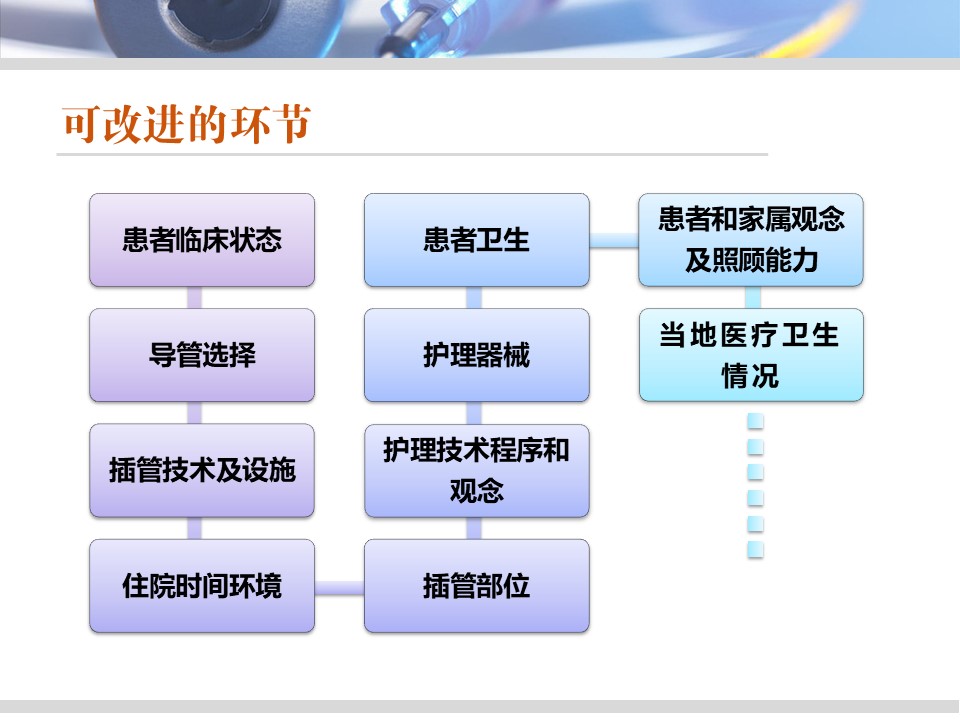 可改进的环节

患者临床状态

导管选择

插管技术及设施

住院时间环境

患者卫生

护理器械

护理技术程序和观念

插管部位

患者和家属观念及照顾能力

当地医疗卫生情况